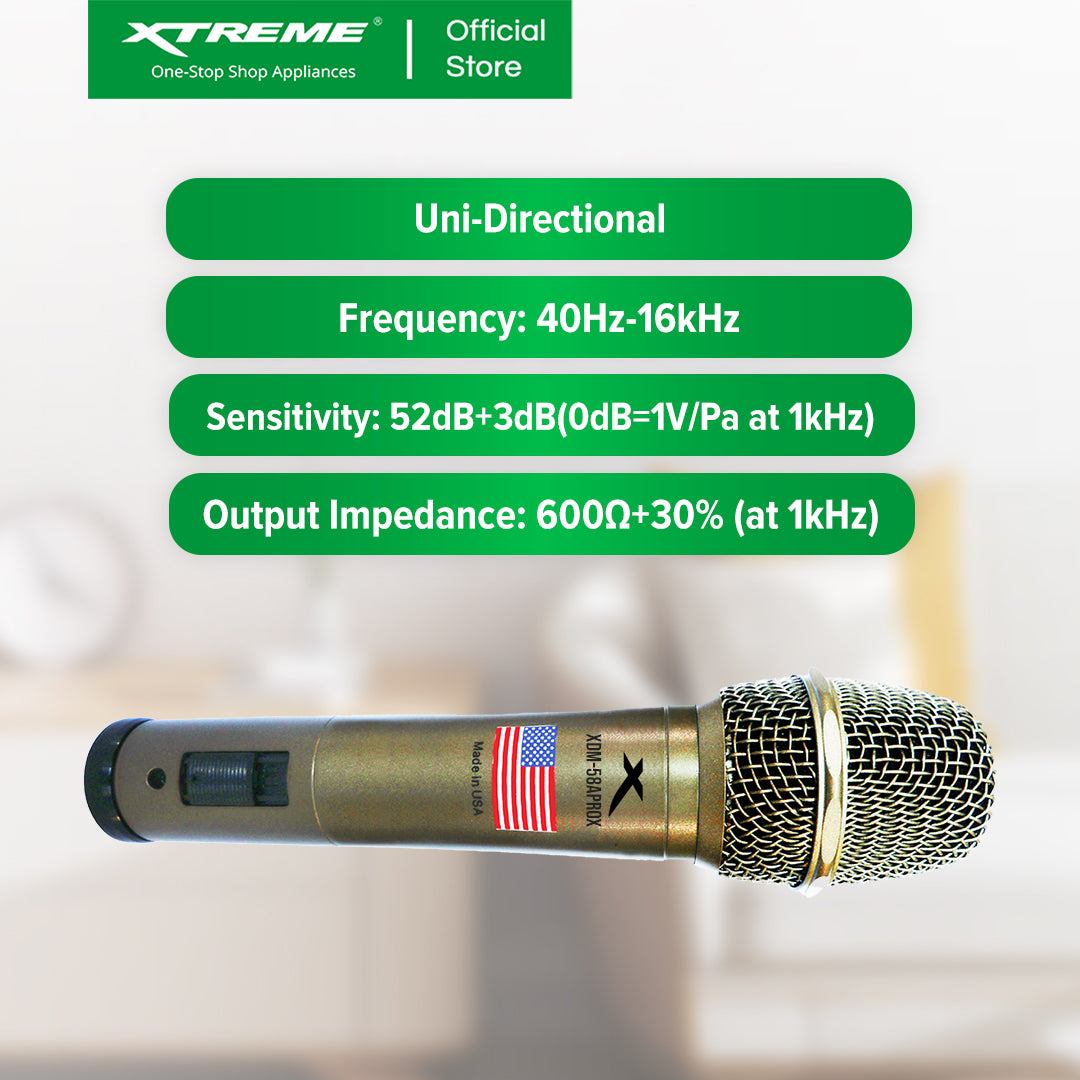 XTREME®
One-Stop Shop Appliances
Official Store

Uni-Directional

Frequency: 40Hz-16kHz

Sensitivity: 52dB+3dB(0dB=1V/Pa at 1kHz)

Output Impedance: 600Ω+30% (at 1kHz)

Made in USA
X
XDM-58APROX